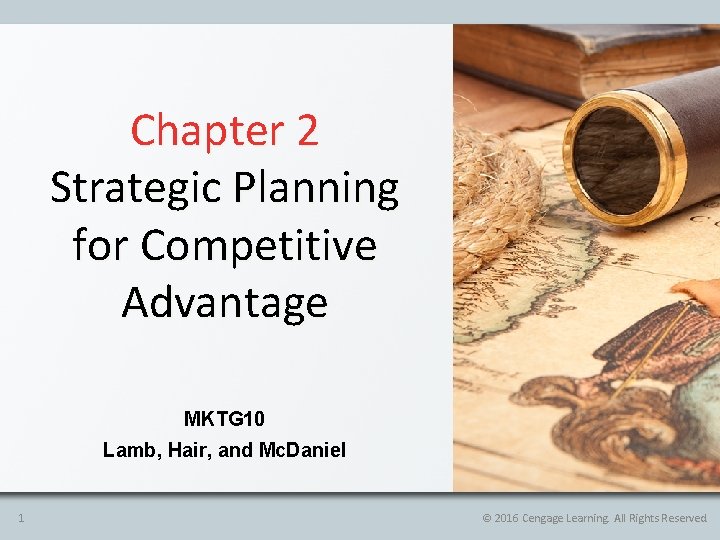 Chapter 2
Strategic Planning for Competitive Advantage

MKTG10
Lamb, Hair, and McDaniel

1

© 2016 Cengage Learning. All Rights Reserved